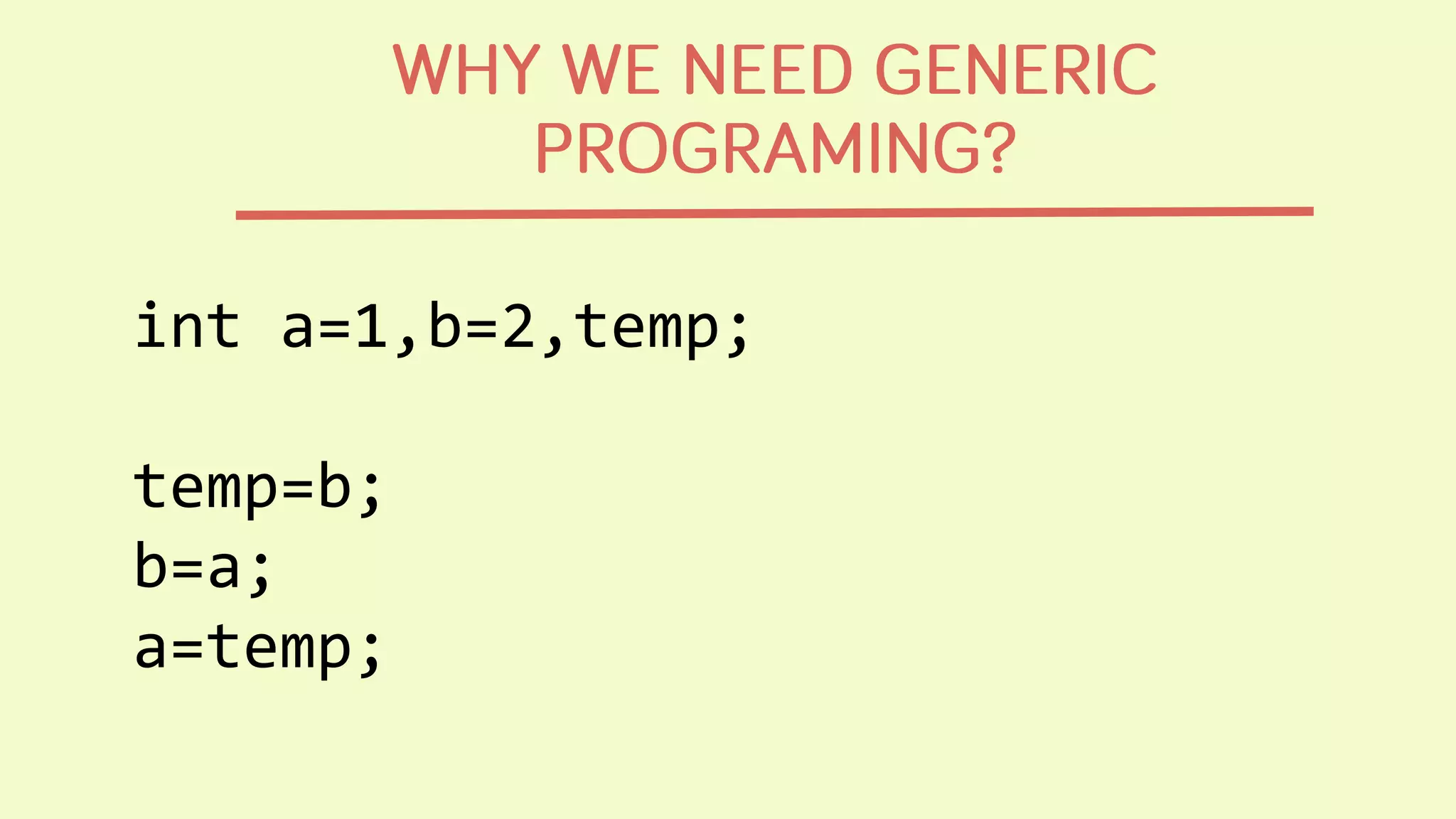 WHY WE NEED GENERIC PROGRAMING?

int a=1,b=2,temp;

temp=b;
b=a;
a=temp;